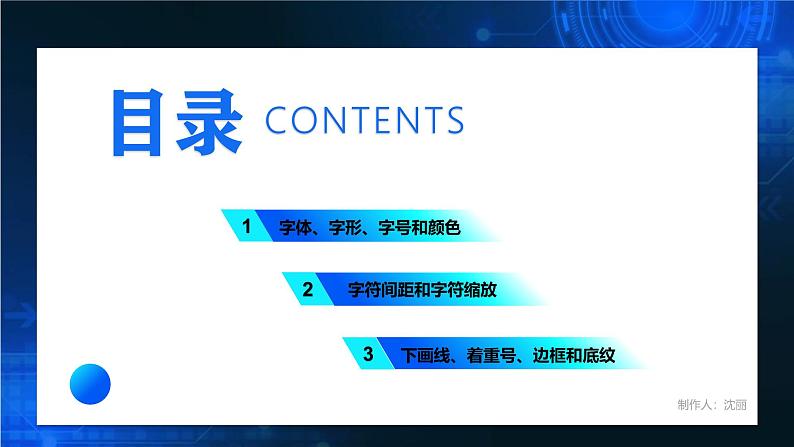 目录 CONTENTS

1 字体、字形、字号和颜色

2 字符间距和字符缩放

3 下画线、着重号、边框和底纹

制作人：沈丽